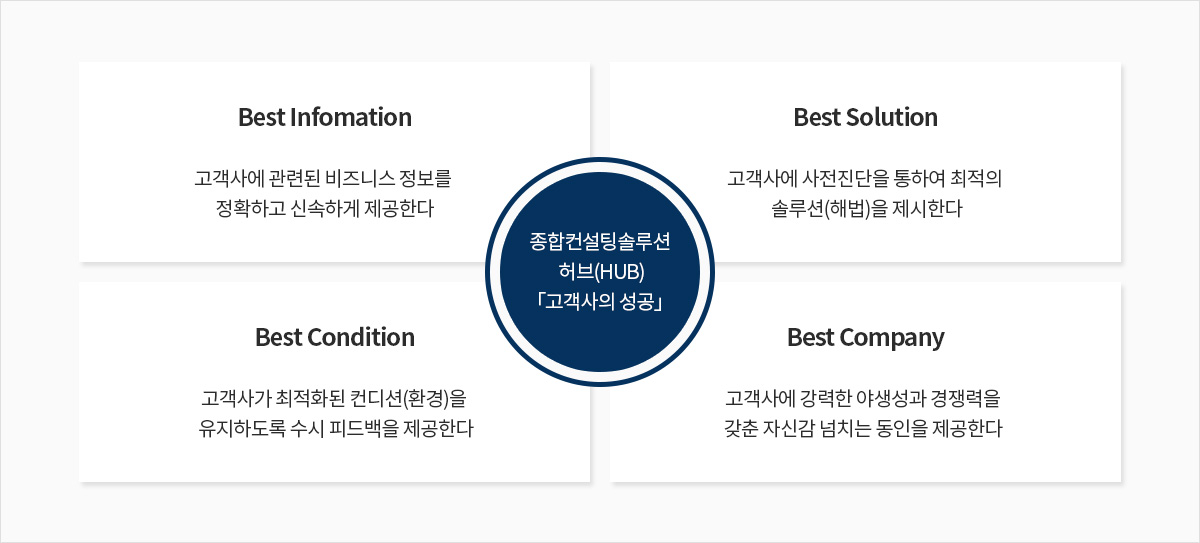 Best Infomation

고객사에 관련된 비즈니스 정보를 정확하고 신속하게 제공한다

Best Solution

고객사에 사전진단을 통하여 최적의 솔루션(해법)을 제시한다

종합컨설팅솔루션
허브(HUB)
「고객사의 성공」

Best Condition

고객사가 최적화된 컨디션(환경)을 유지하도록 수시 피드백을 제공한다

Best Company

고객사에 강력한 야생성과 경쟁력을 갖춘 자신감 넘치는 동인을 제공한다